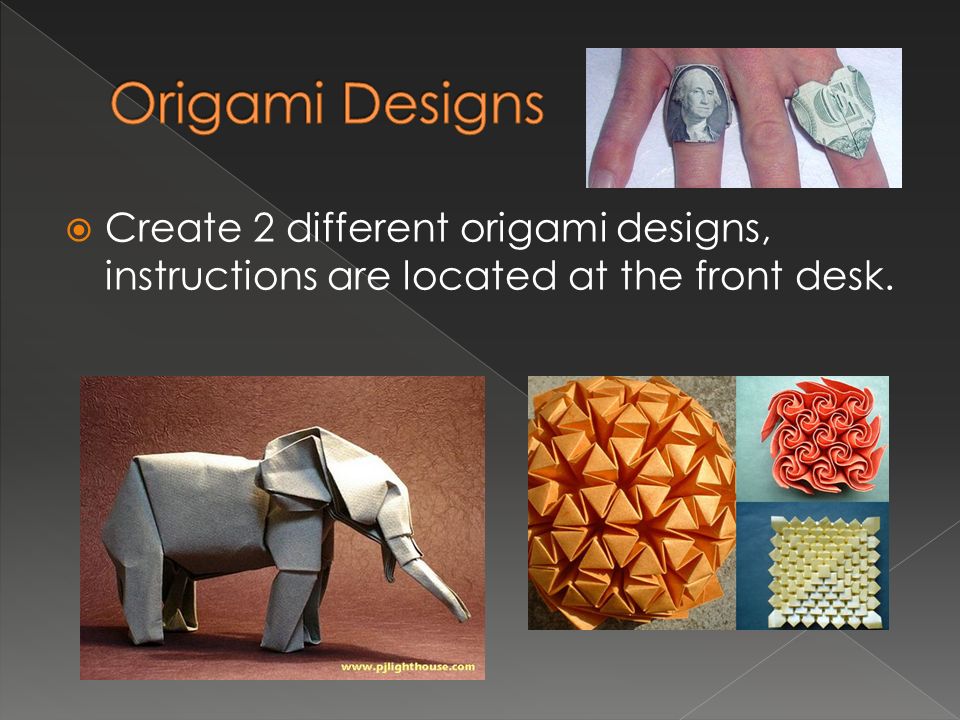 Origami Designs

Create 2 different origami designs, instructions are located at the front desk.

www.pjlighthouse.com